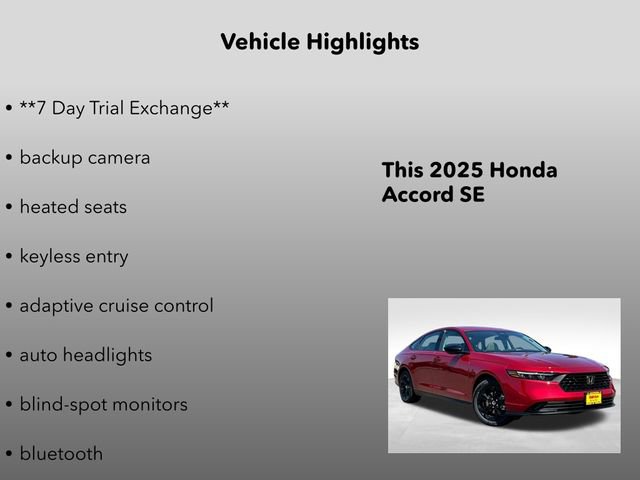 Vehicle Highlights

• **7 Day Trial Exchange**

• backup camera

• heated seats

• keyless entry

• adaptive cruise control

• auto headlights

• blind-spot monitors

• bluetooth

This 2025 Honda Accord SE